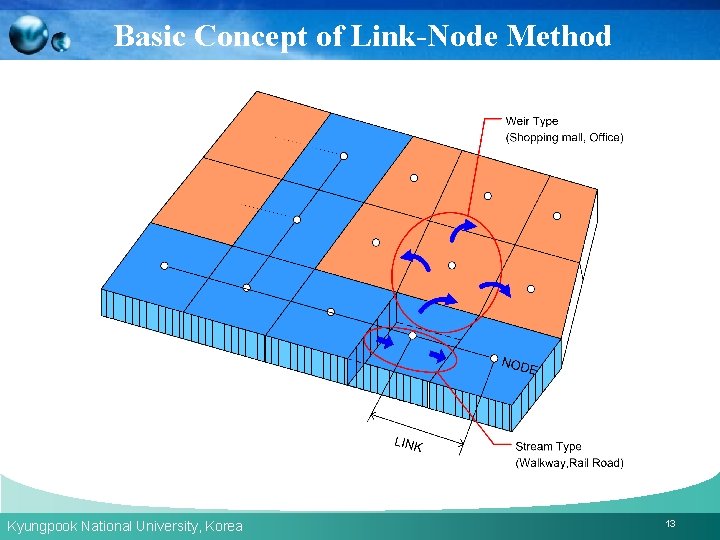 Basic Concept of Link-Node Method

Weir Type
(Shopping mall, Office)

NODE

LINK

Stream Type
(Walkway,Rail Road)

Kyungpook National University, Korea

13